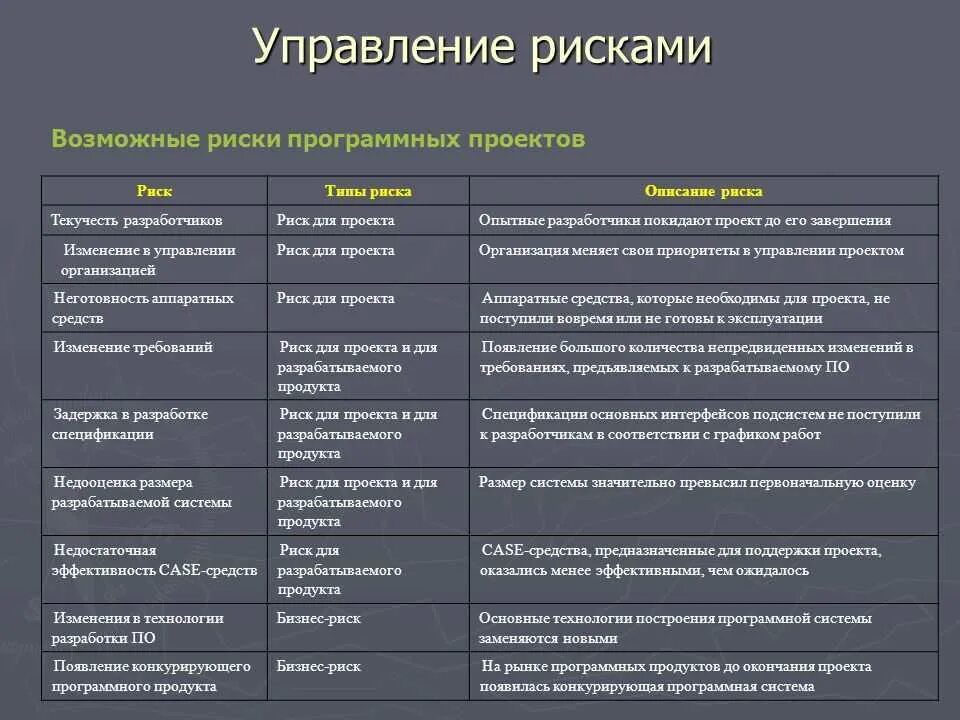 Управление рисками

Возможные риски программных проектов

| Риск | Типы риска | Описание риска |
|---|---|---|
| Текучесть разработчиков | Риск для проекта | Опытные разработчики покидают проект до его завершения |
| Изменение в управлении организацией | Риск для проекта | Организация меняет свои приоритеты в управлении проектом |
| Неготовность аппаратных средств | Риск для проекта | Аппаратные средства, которые необходимы для проекта, не поступили вовремя или не готовы к эксплуатации |
| Изменение требований | Риск для проекта и для разрабатываемого продукта | Появление большого количества непредвиденных изменений в требованиях, предъявляемых к разрабатываемому ПО |
| Задержка в разработке спецификации | Риск для проекта и для разрабатываемого продукта | Спецификации основных интерфейсов подсистем не поступили к разработчикам в соответствии с графиком работ |
| Недооценка размера разрабатываемой системы | Риск для проекта и для разрабатываемого продукта | Размер системы значительно превысил первоначальную оценку |
| Недостаточная эффективность CASE-средств | Риск для разрабатываемого продукта | CASE-средства, предназначенные для поддержки проекта, оказались менее эффективными, чем ожидалось |
| Изменения в технологии разработки ПО | Бизнес-риск | Основные технологии построения программной системы заменяются новыми |
| Появление конкурирующего программного продукта | Бизнес-риск | На рынке программных продуктов до окончания проекта появилась конкурирующая программная система |